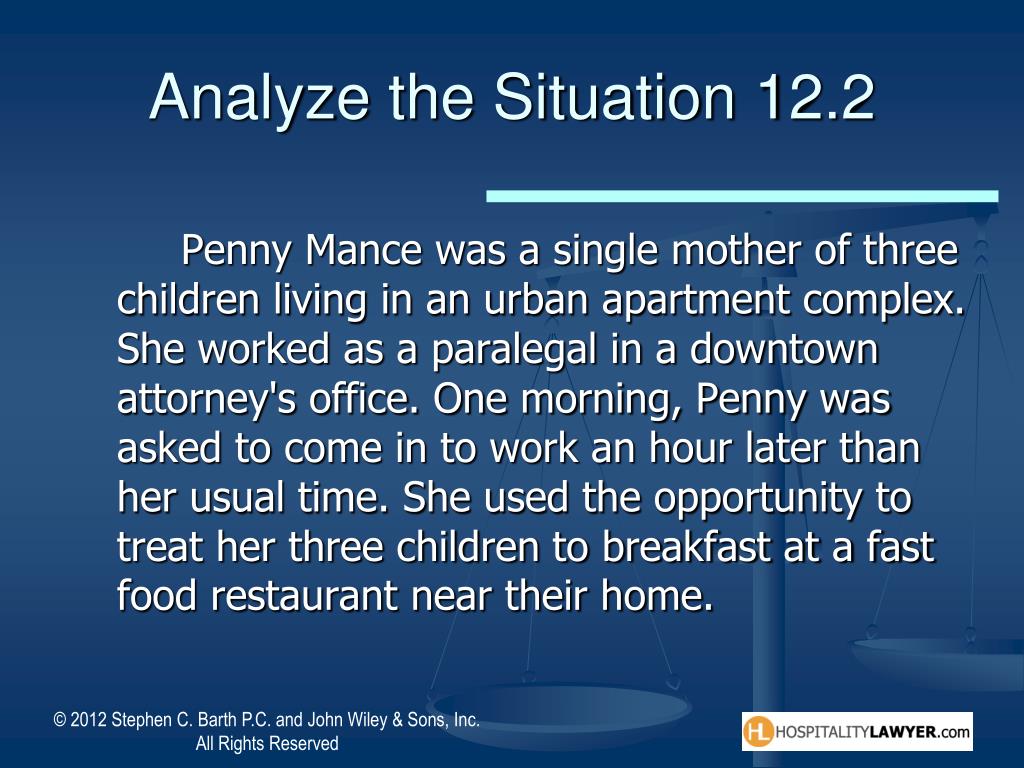 Analyze the Situation 12.2

Penny Mance was a single mother of three children living in an urban apartment complex. She worked as a paralegal in a downtown attorney's office. One morning, Penny was asked to come in to work an hour later than her usual time. She used the opportunity to treat her three children to breakfast at a fast food restaurant near their home.

© 2012 Stephen C. Barth P.C. and John Wiley & Sons, Inc. All Rights Reserved

HL HOSPITALITYLAWYER.com